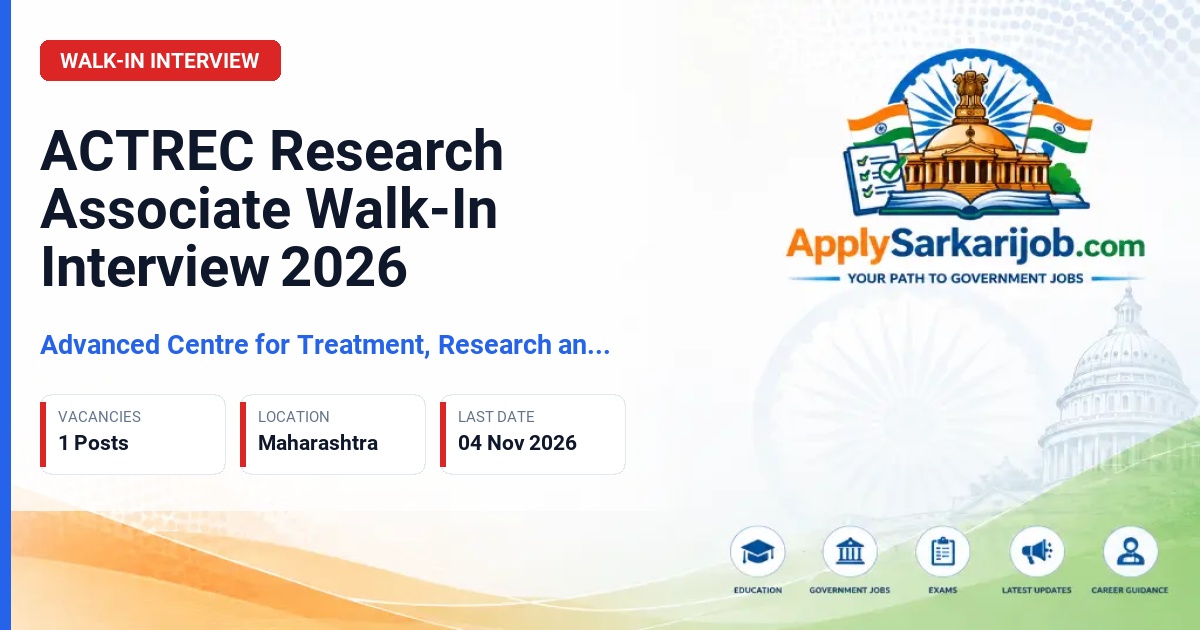 WALK-IN INTERVIEW

ACTREC Research Associate Walk-In Interview 2026

Advanced Centre for Treatment, Research an...

VACANCIES
1 Posts

LOCATION
Maharashtra

LAST DATE
04 Nov 2026

ApplySarkarijob.com
YOUR PATH TO GOVERNMENT JOBS

EDUCATION
GOVERNMENT JOBS
EXAMS
LATEST UPDATES
CAREER GUIDANCE